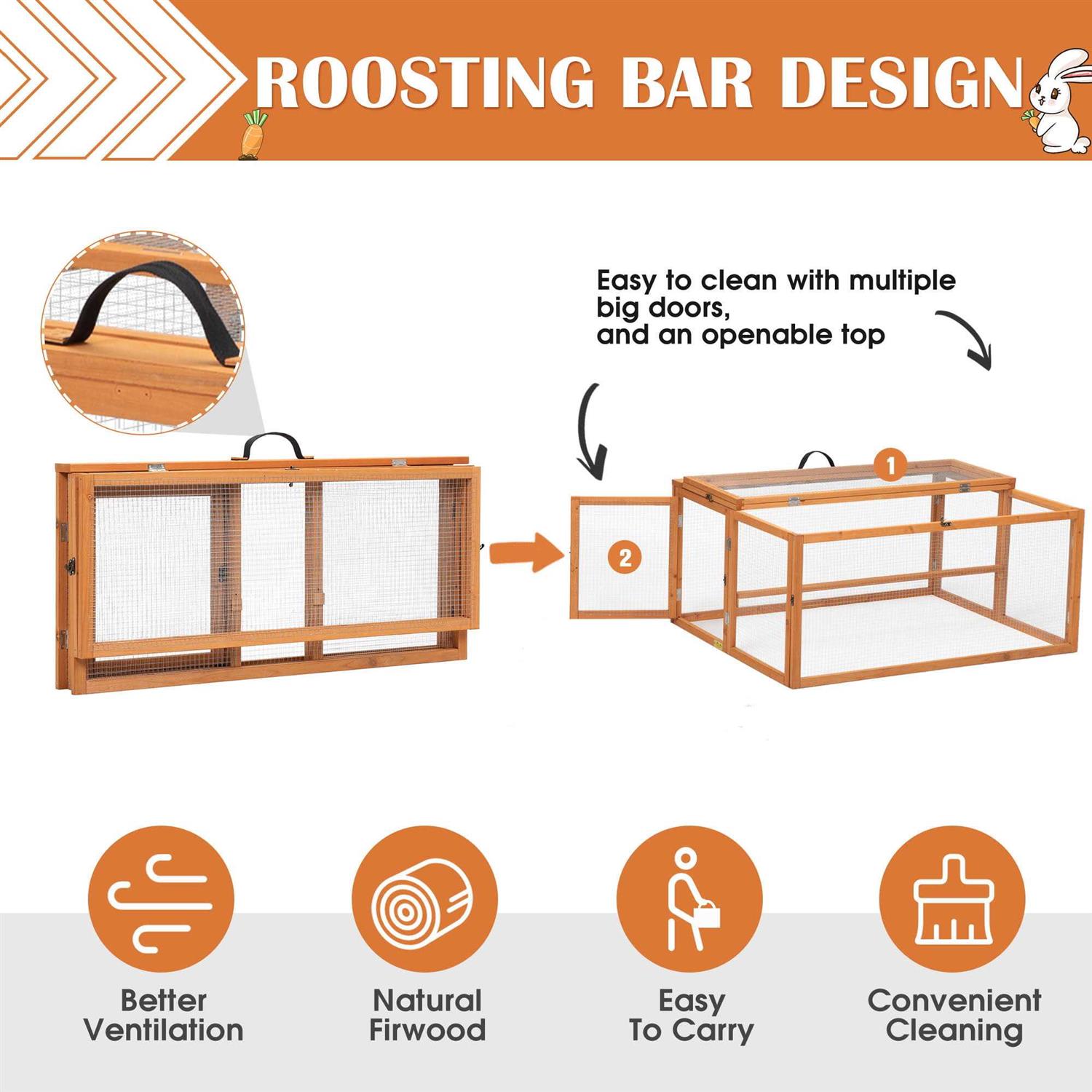 ROOSTING BAR DESIGN

Easy to clean with multiple big doors, and an openable top

1

2

Better Ventilation

Natural Firwood

Easy To Carry

Convenient Cleaning